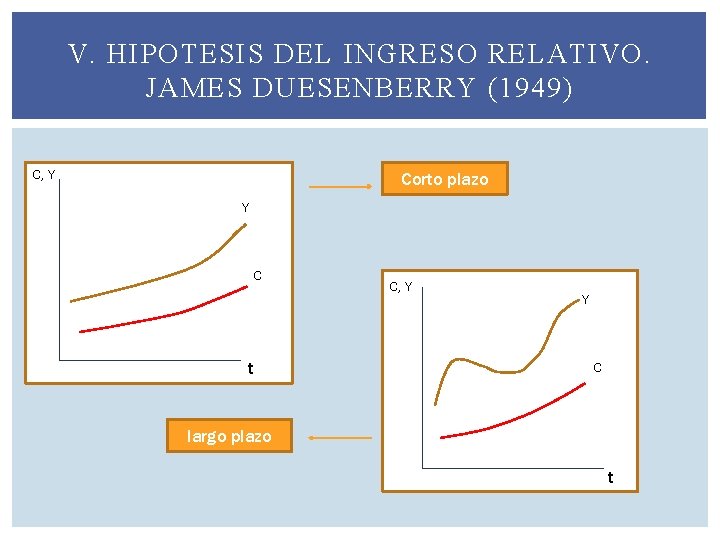 V. HIPOTESIS DEL INGRESO RELATIVO. JAMES DUESENBERRY (1949)

C, Y

Y

C

t

Corto plazo

C, Y

Y

C

t

largo plazo